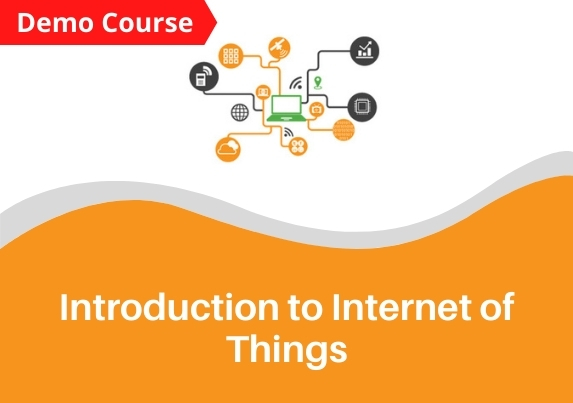 Demo Course

Introduction to Internet of Things